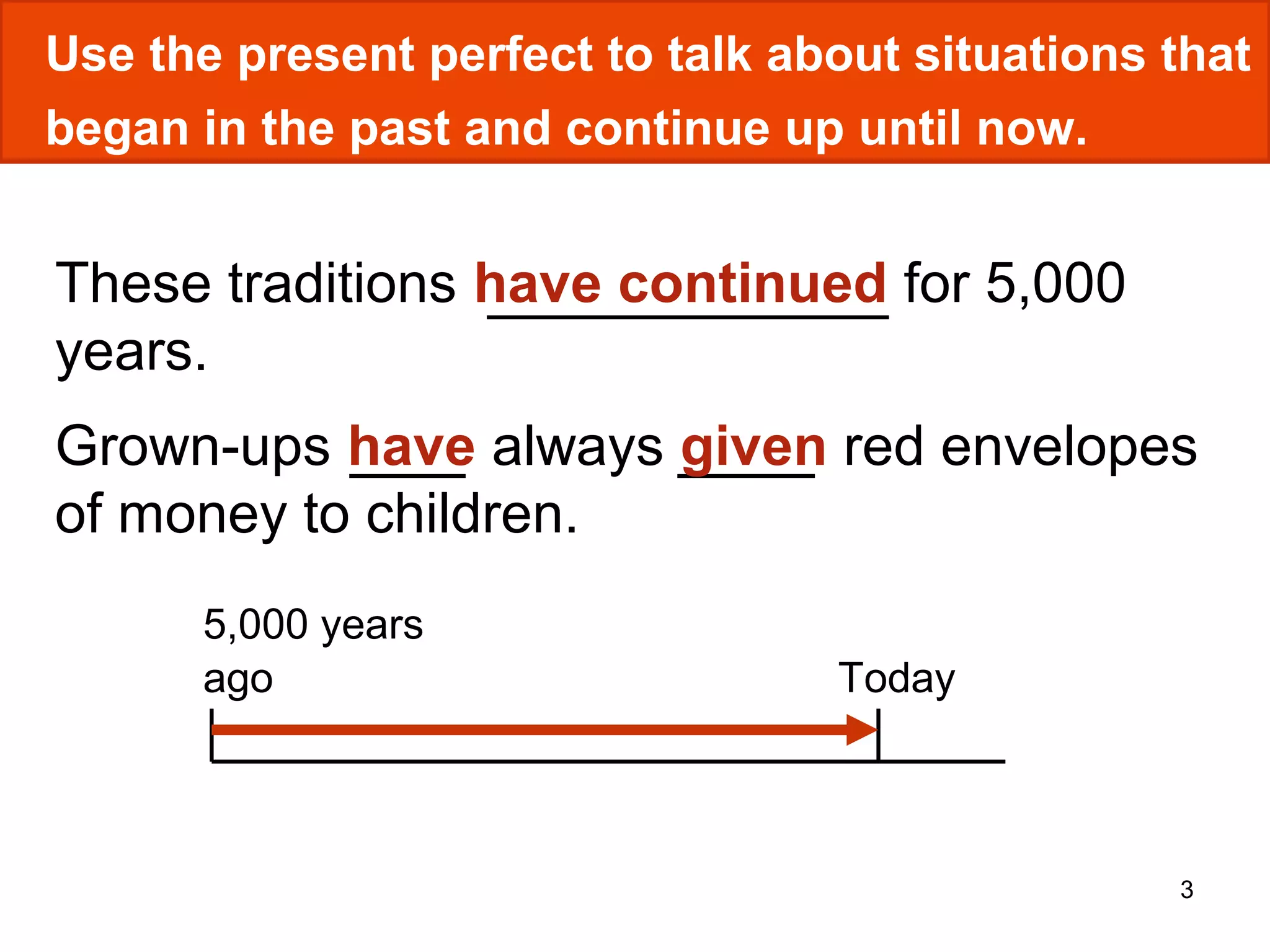 Use the present perfect to talk about situations that began in the past and continue up until now.

These traditions have continued for 5,000 years.

Grown-ups have always given red envelopes of money to children.

5,000 years ago

Today

3